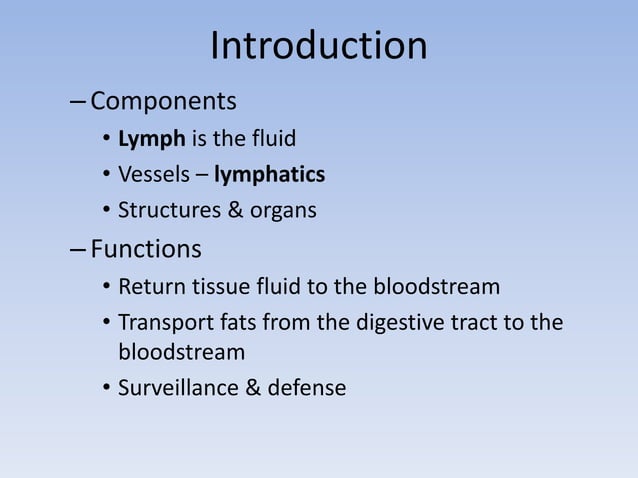 Introduction

– Components
• Lymph is the fluid
• Vessels – lymphatics
• Structures & organs

– Functions
• Return tissue fluid to the bloodstream
• Transport fats from the digestive tract to the bloodstream
• Surveillance & defense